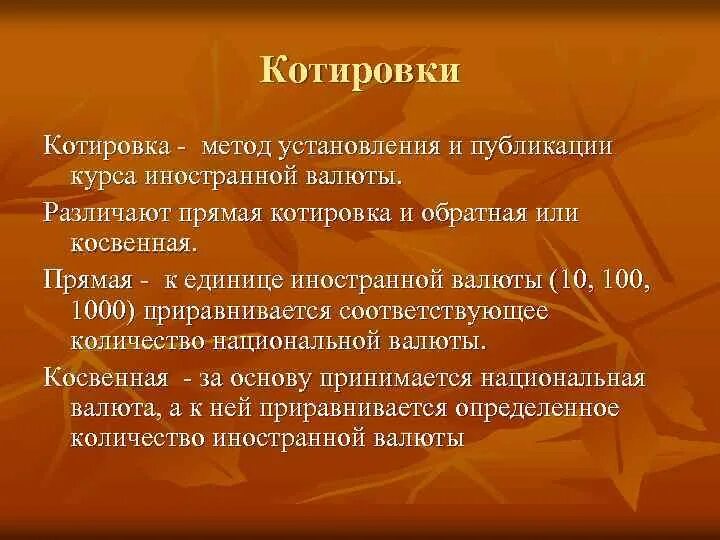 Котировки

Котировка - метод установления и публикации курса иностранной валюты.

Различают прямая котировка и обратная или косвенная.

Прямая - к единице иностранной валюты (10, 100, 1000) приравнивается соответствующее количество национальной валюты.

Косвенная - за основу принимается национальная валюта, а к ней приравнивается определенное количество иностранной валюты